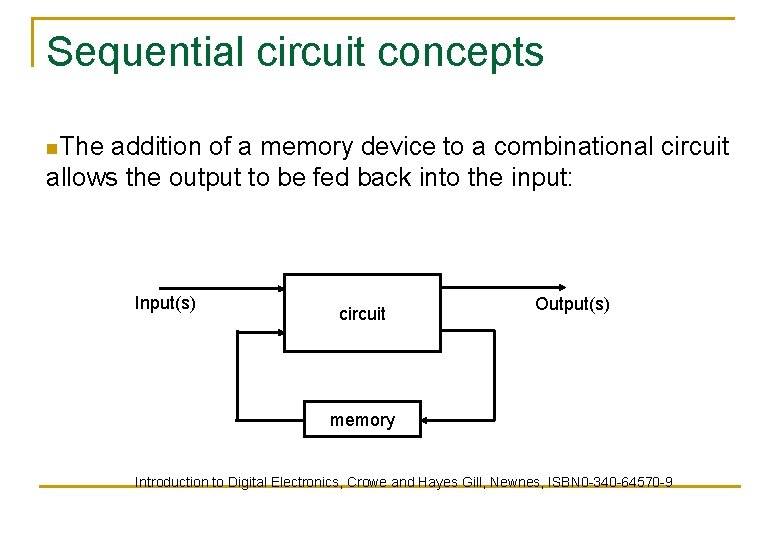 Sequential circuit concepts

The addition of a memory device to a combinational circuit allows the output to be fed back into the input:

Input(s)

circuit

Output(s)

memory

Introduction to Digital Electronics, Crowe and Hayes Gill, Newnes, ISBN0-340-64570-9